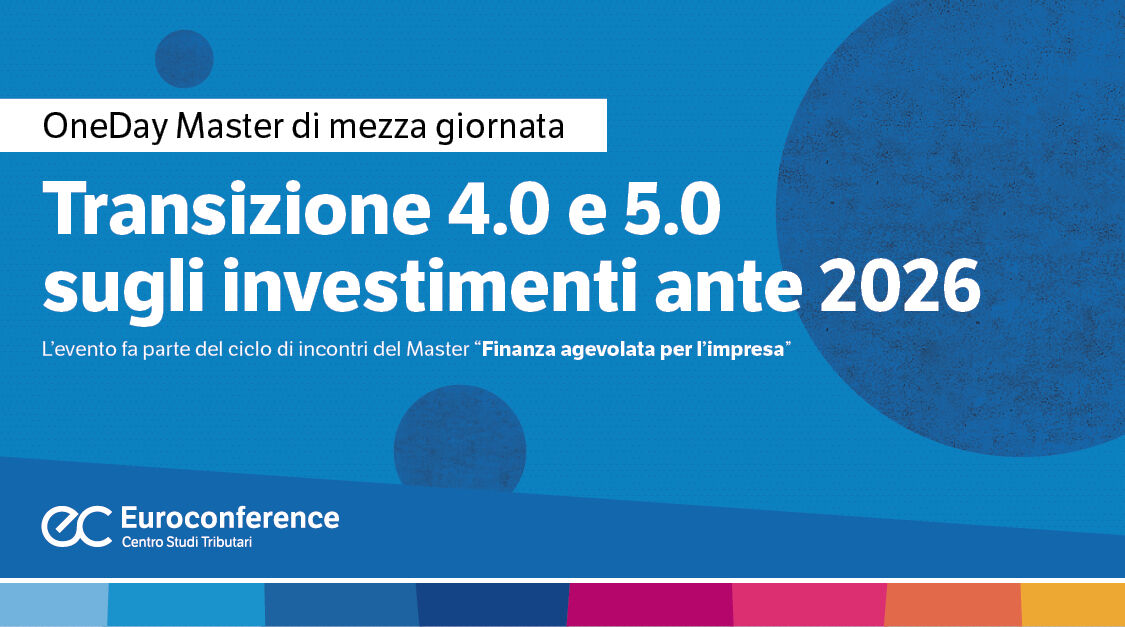 OneDay Master di mezza giornata

Transizione 4.0 e 5.0 sugli investimenti ante 2026

L'evento fa parte del ciclo di incontri del Master "Finanza agevolata per l'impresa"

ec Euroconference
Centro Studi Tributari